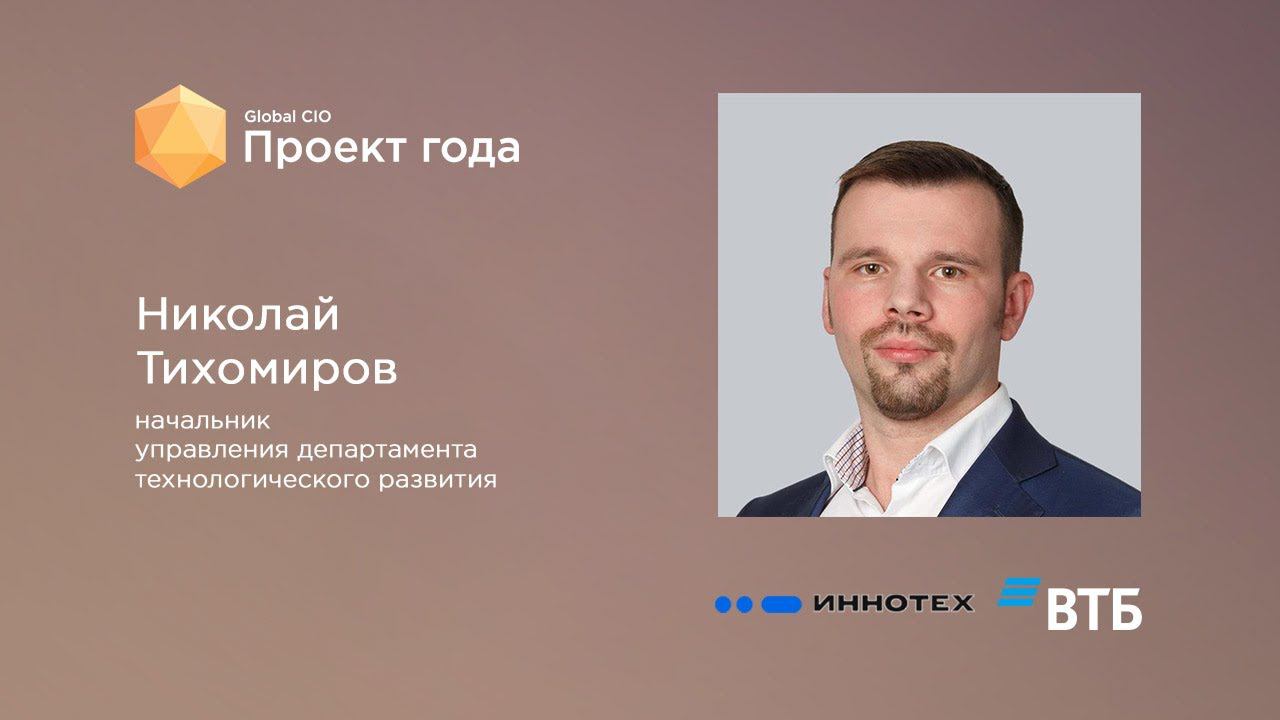 Global CIO
Проект года

Николай Тихомиров

начальник управления департамента технологического развития

ИННОТЕХ

ВТБ